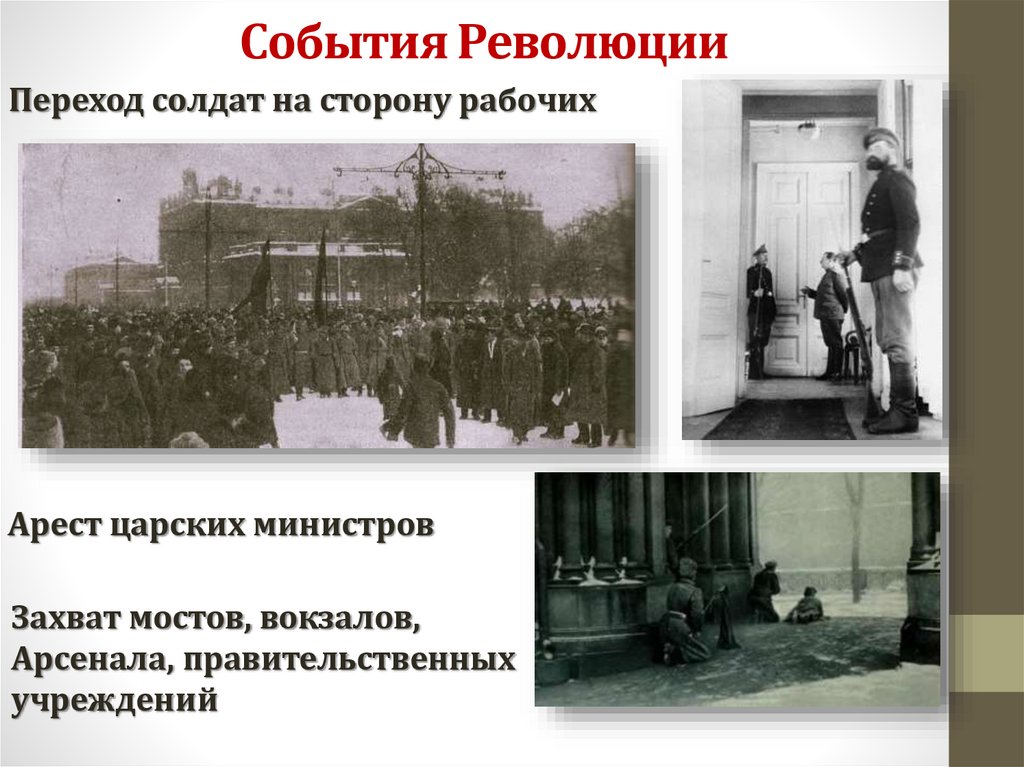 События Революции

Переход солдат на сторону рабочих

Арест царских министров

Захват мостов, вокзалов, Арсенала, правительственных учреждений